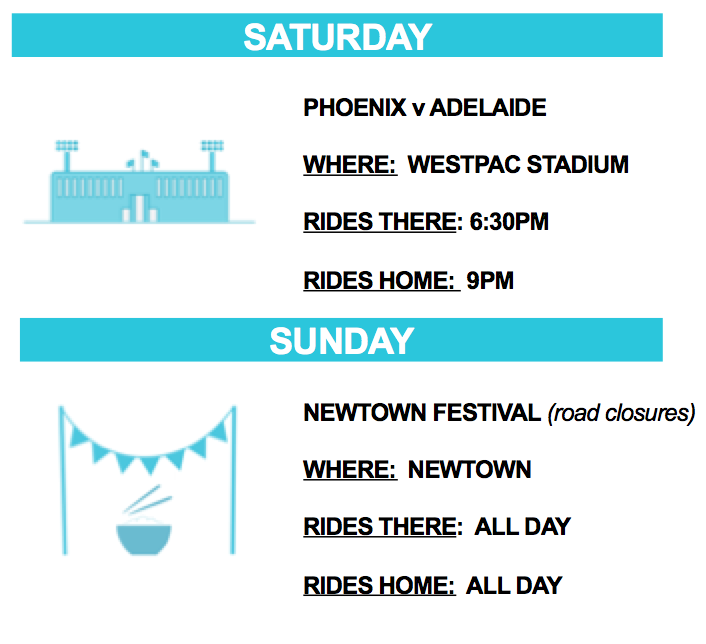 SATURDAY

PHOENIX v ADELAIDE

WHERE: WESTPAC STADIUM

RIDES THERE: 6:30PM

RIDES HOME: 9PM

SUNDAY

NEWTOWN FESTIVAL (road closures)

WHERE: NEWTOWN

RIDES THERE: ALL DAY

RIDES HOME: ALL DAY